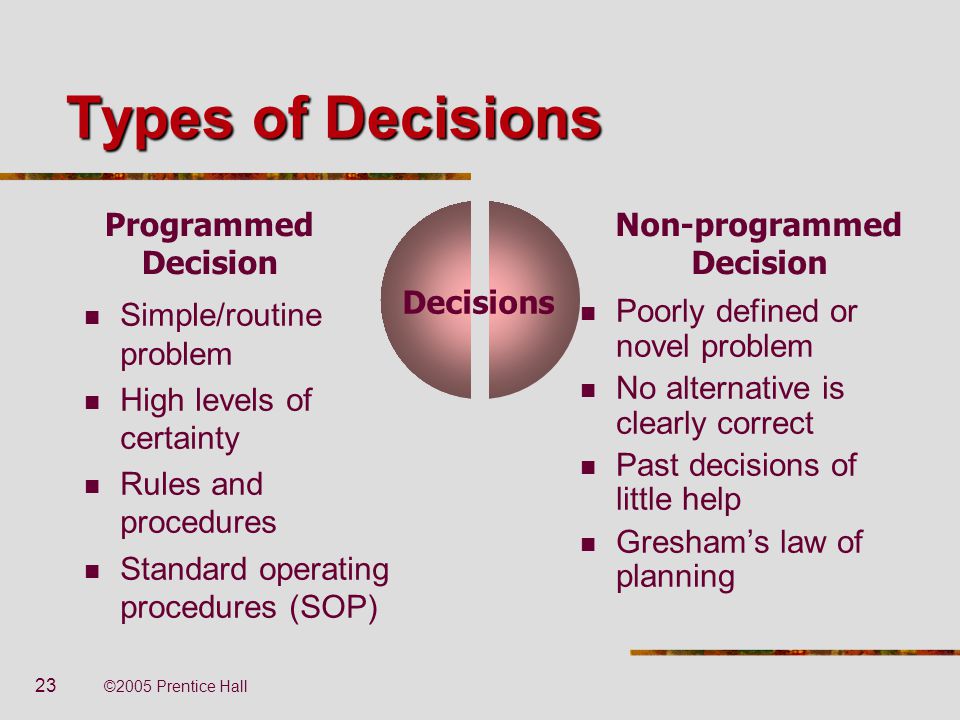 Types of Decisions

Programmed Decision

- Simple/routine problem
- High levels of certainty
- Rules and procedures
- Standard operating procedures (SOP)

Decisions

Non-programmed Decision

- Poorly defined or novel problem
- No alternative is clearly correct
- Past decisions of little help
- Gresham's law of planning

23 ©2005 Prentice Hall